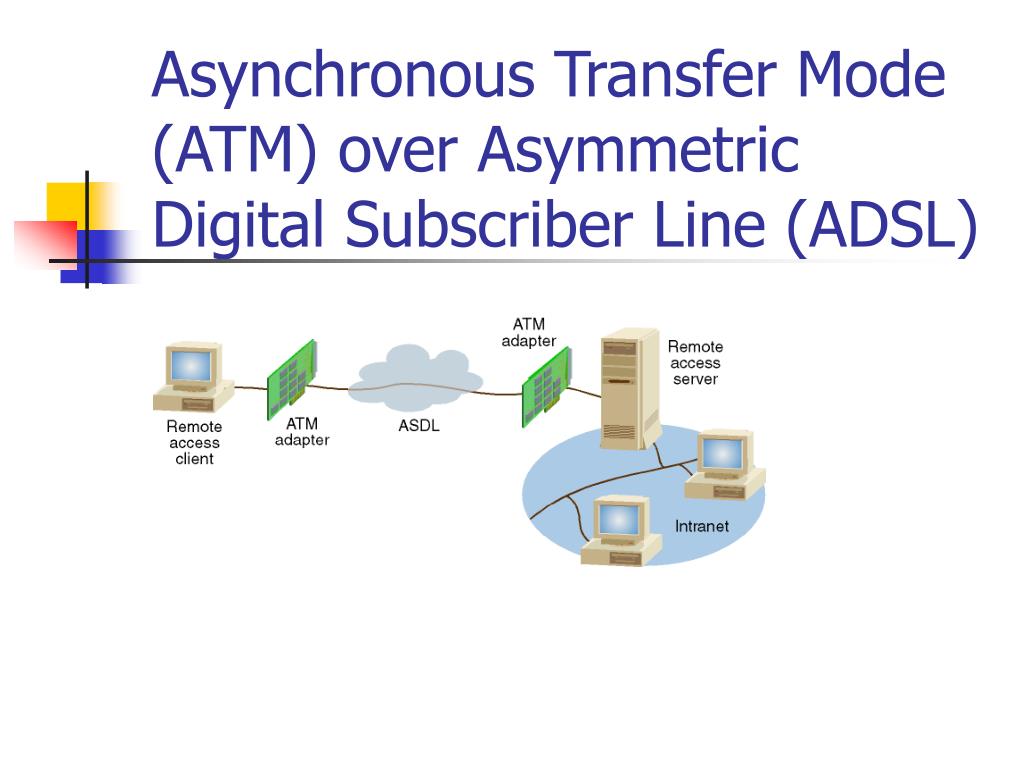 Asynchronous Transfer Mode (ATM) over Asymmetric Digital Subscriber Line (ADSL)

Remote access client

ATM adapter

ASDL

ATM adapter

Remote access server

Intranet